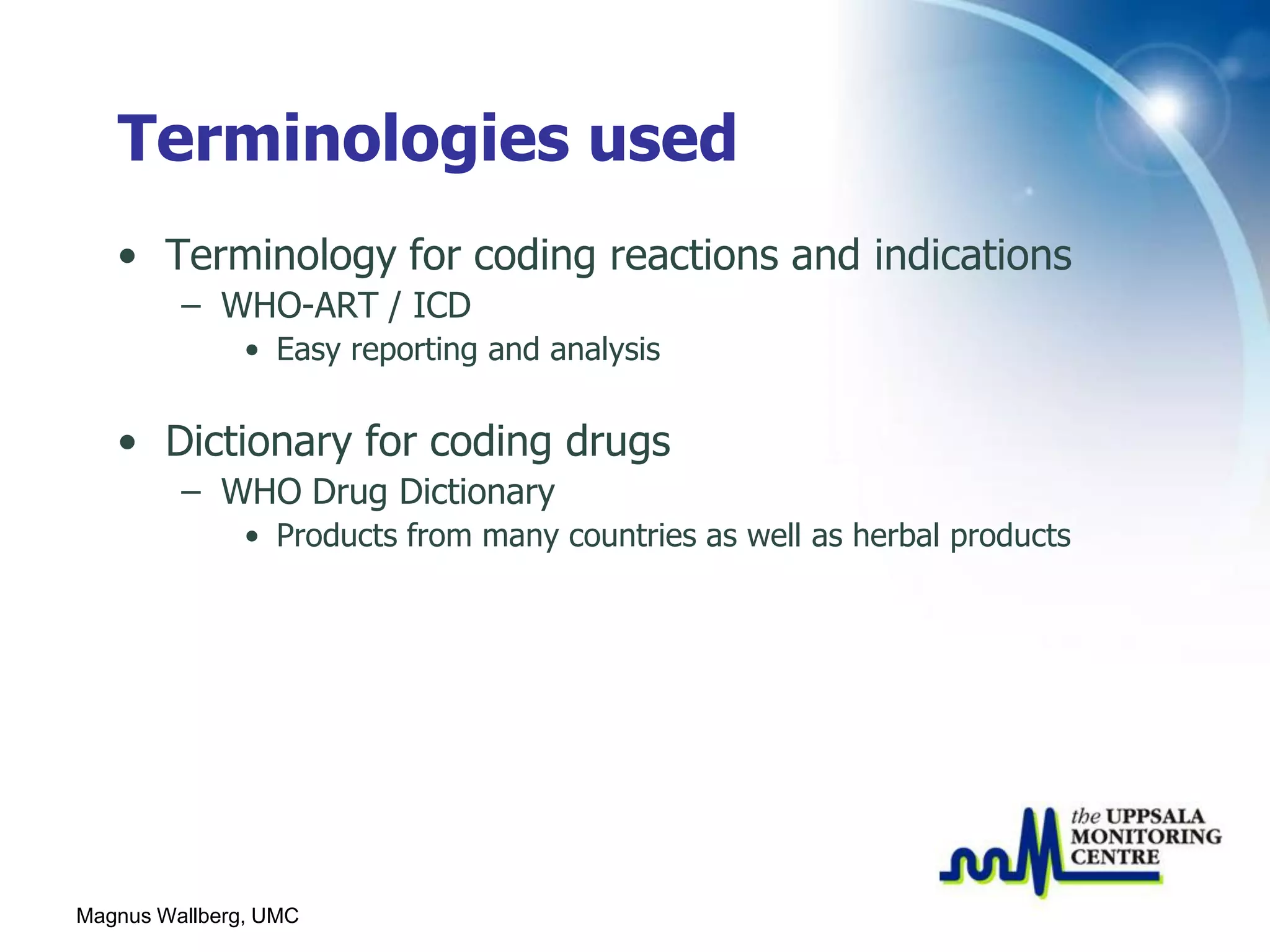 Terminologies used

• Terminology for coding reactions and indications
– WHO-ART / ICD
• Easy reporting and analysis

• Dictionary for coding drugs
– WHO Drug Dictionary
• Products from many countries as well as herbal products

the UPPSALA MONITORING CENTRE

Magnus Wallberg, UMC